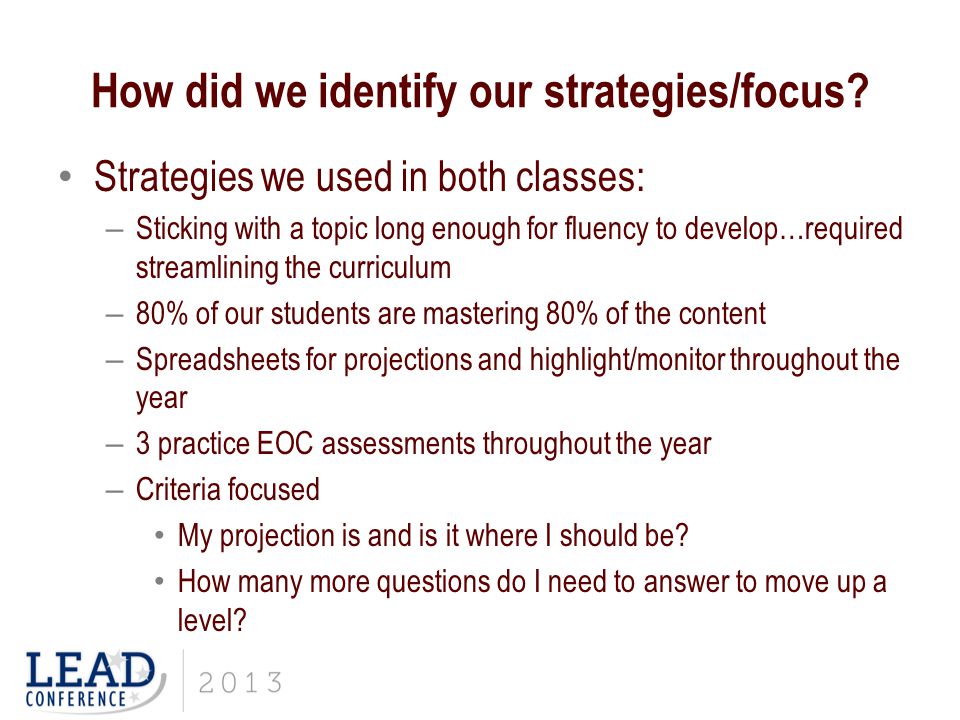 How did we identify our strategies/focus?

• Strategies we used in both classes:
– Sticking with a topic long enough for fluency to develop…required streamlining the curriculum
– 80% of our students are mastering 80% of the content
– Spreadsheets for projections and highlight/monitor throughout the year
– 3 practice EOC assessments throughout the year
– Criteria focused
• My projection is and is it where I should be?
• How many more questions do I need to answer to move up a level?

LEAD CONFERENCE 2013